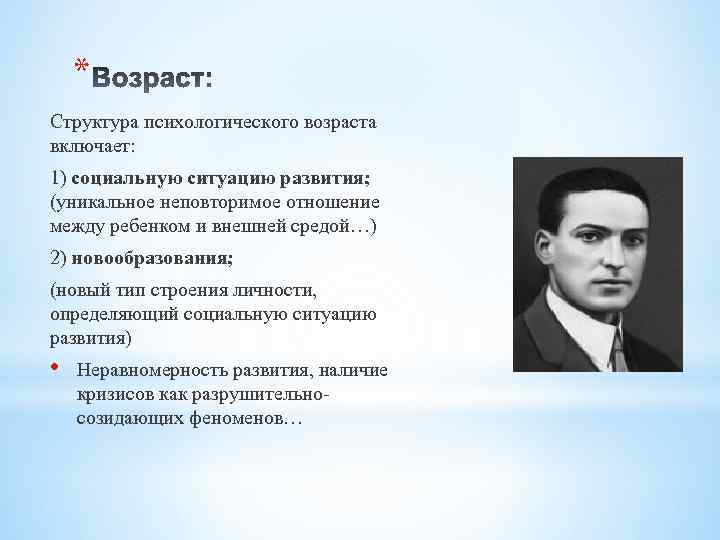 *Возраст:

Структура психологического возраста включает:

1) социальную ситуацию развития; (уникальное неповторимое отношение между ребенком и внешней средой…)

2) новообразования;

(новый тип строения личности, определяющий социальную ситуацию развития)

• Неравномерность развития, наличие кризисов как разрушительно-созидающих феноменов…